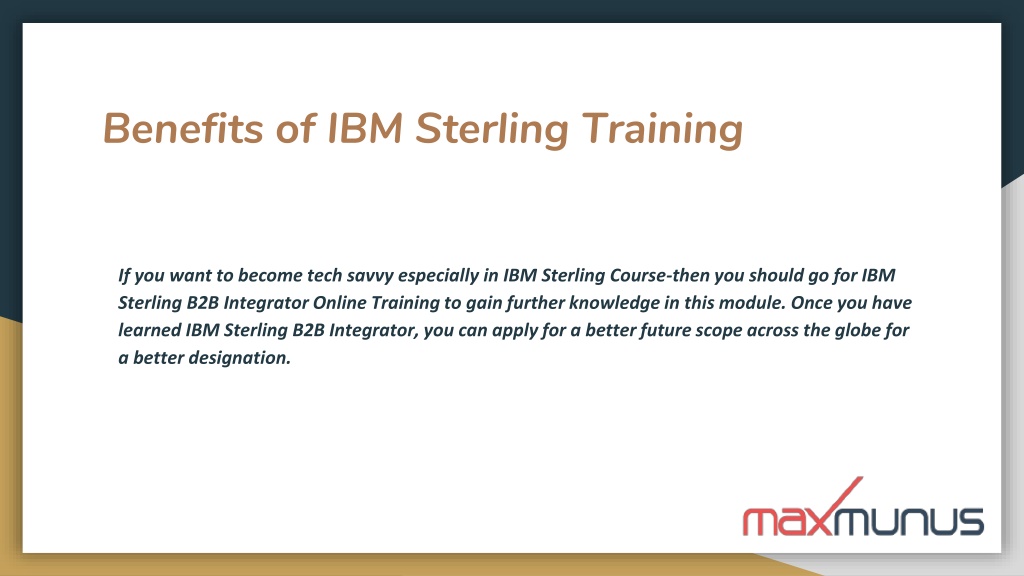 Benefits of IBM Sterling Training

If you want to become tech savvy especially in IBM Sterling Course-then you should go for IBM Sterling B2B Integrator Online Training to gain further knowledge in this module. Once you have learned IBM Sterling B2B Integrator, you can apply for a better future scope across the globe for a better designation.

maxmunus